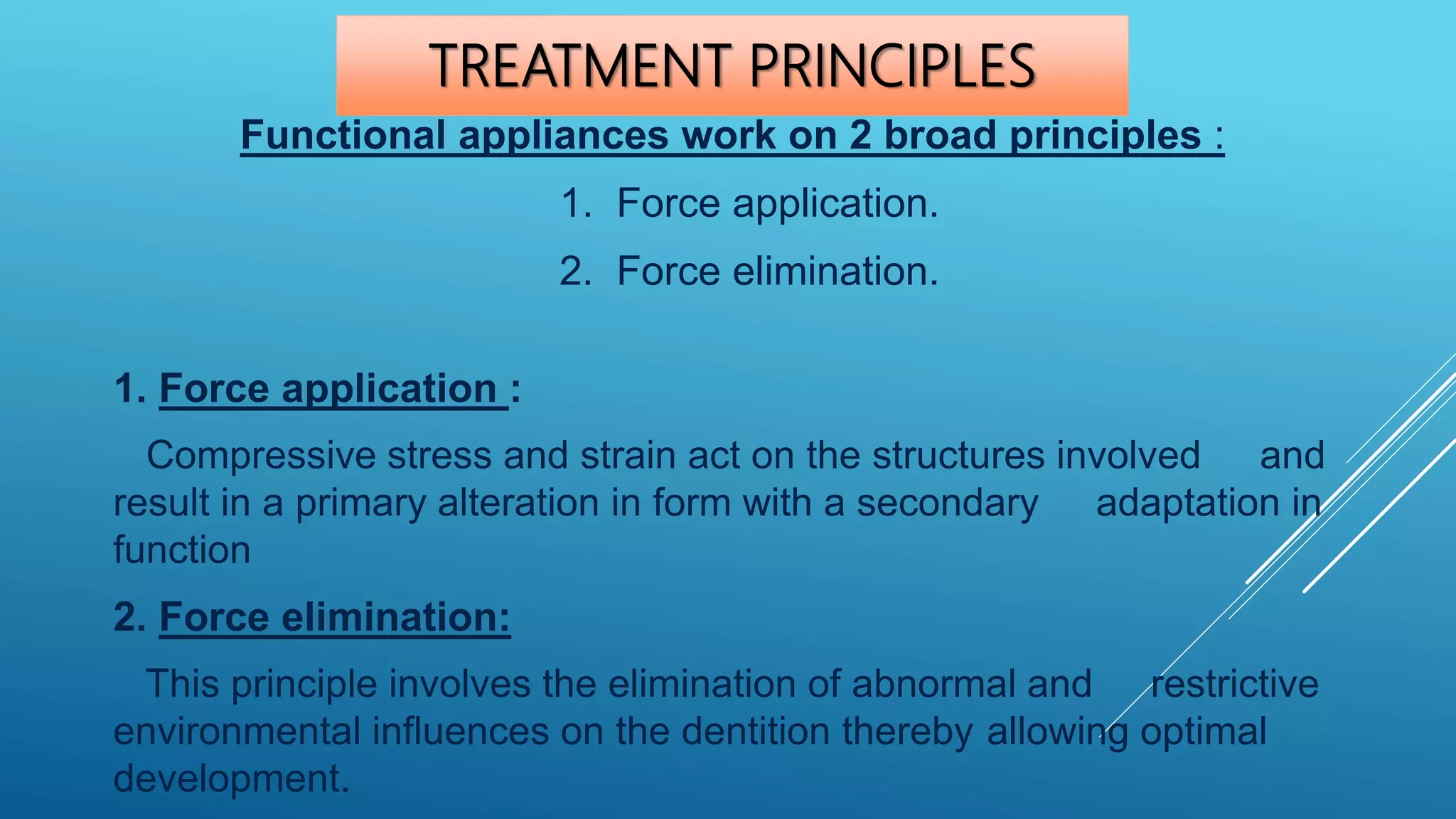 TREATMENT PRINCIPLES

Functional appliances work on 2 broad principles :

1. Force application.

2. Force elimination.

1. Force application :

Compressive stress and strain act on the structures involved and result in a primary alteration in form with a secondary adaptation in function

2. Force elimination:

This principle involves the elimination of abnormal and restrictive environmental influences on the dentition thereby allowing optimal development.